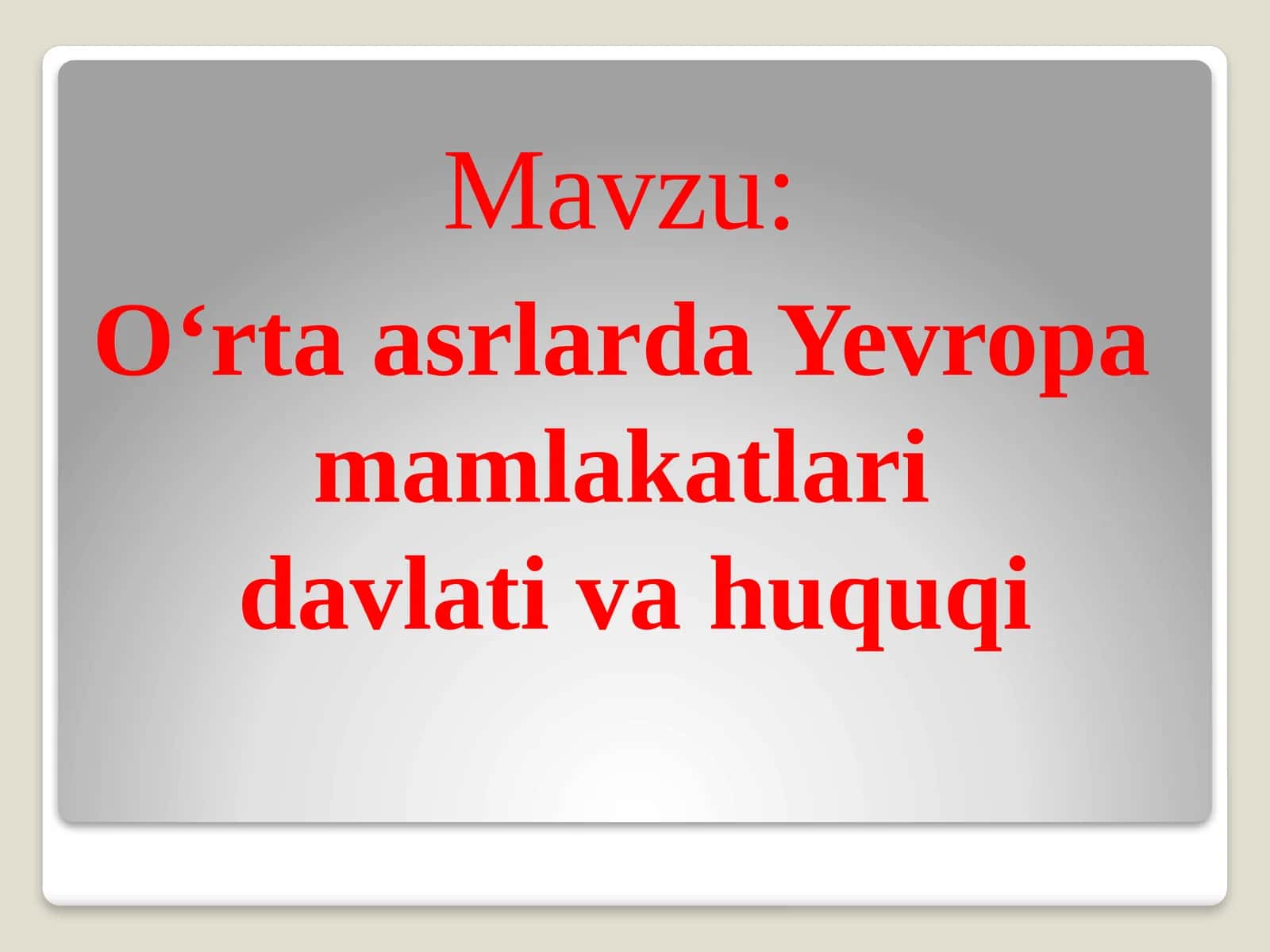 Mavzu:

O‘rta asrlarda Yevropa mamlakatlari davlati va huquqi